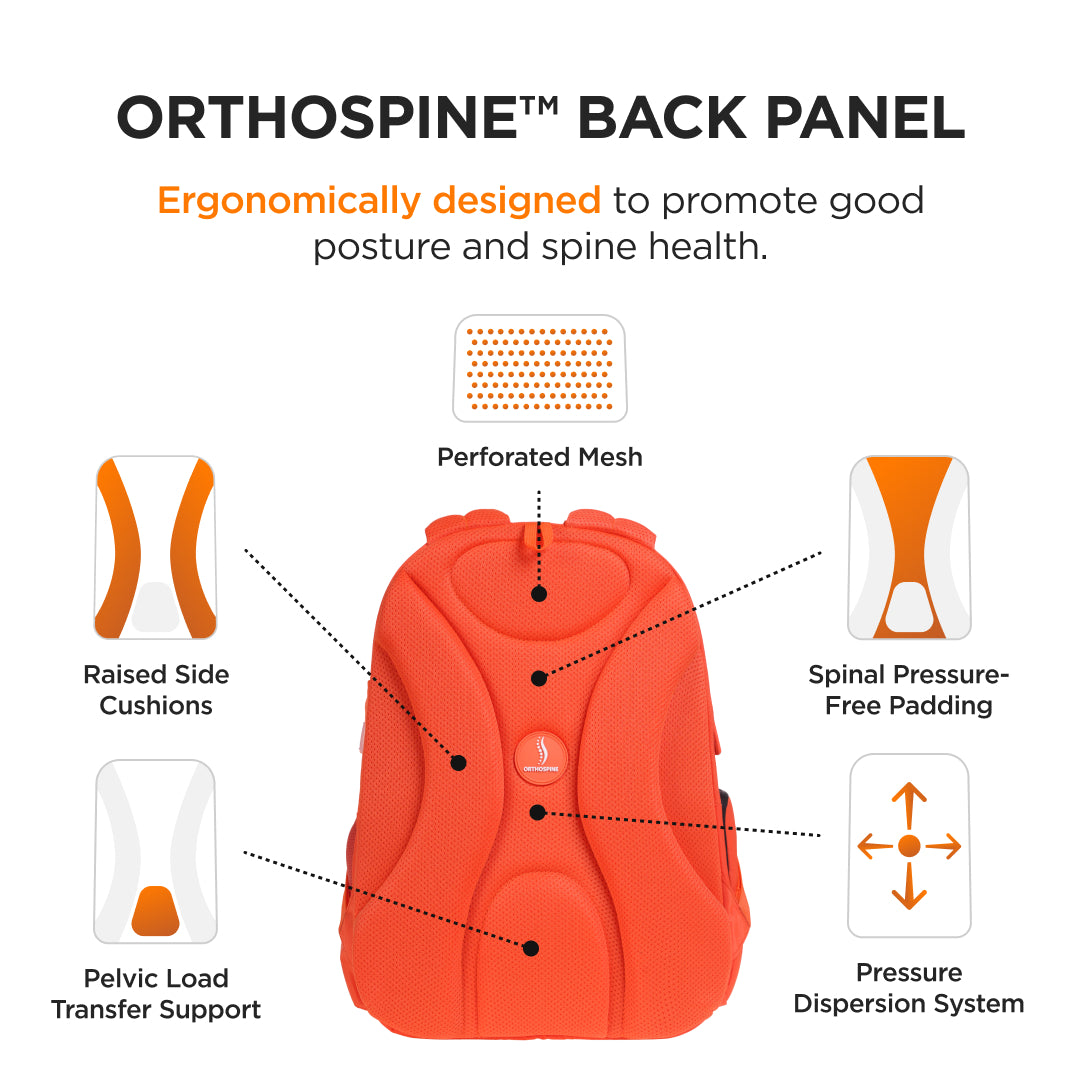 ORTHOSPINE™ BACK PANEL

Ergonomically designed to promote good posture and spine health.

Perforated Mesh

Raised Side Cushions

Spinal Pressure-Free Padding

ORTHOSPINE

Pelvic Load Transfer Support

Pressure Dispersion System